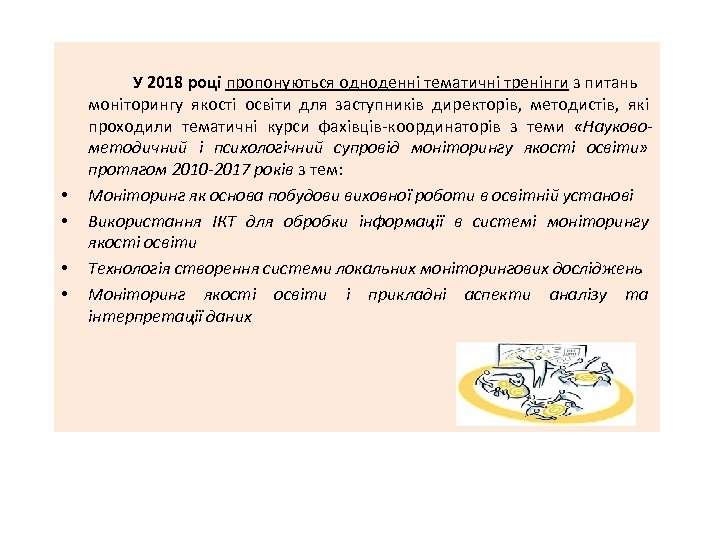 У 2018 році пропонуються одноденні тематичні тренінги з питань моніторингу якості освіти для заступників директорів, методистів, які проходили тематичні курси фахівців-координаторів з теми «Науково-методичний і психологічний супровід моніторингу якості освіти» протягом 2010-2017 років з тем:

• Моніторинг як основа побудови виховної роботи в освітній установі
• Використання ІКТ для обробки інформації в системі моніторингу якості освіти
• Технологія створення системи локальних моніторингових досліджень
• Моніторинг якості освіти і прикладні аспекти аналізу та інтерпретації даних